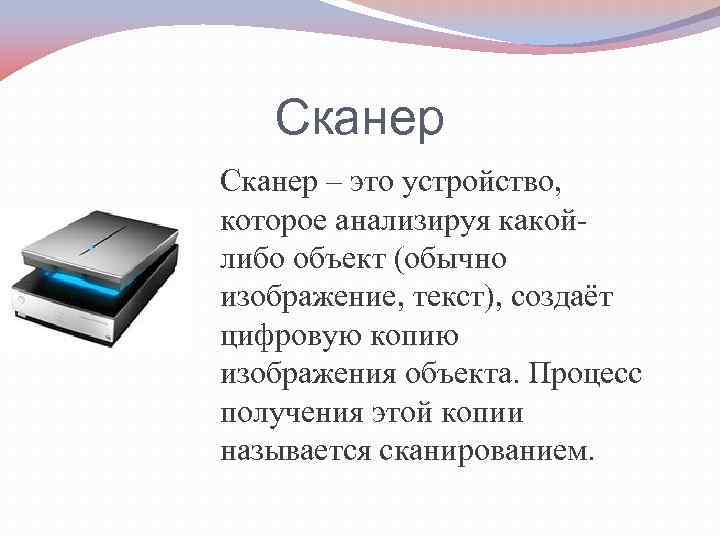 Сканер

Сканер – это устройство, которое анализируя какой-либо объект (обычно изображение, текст), создаёт цифровую копию изображения объекта. Процесс получения этой копии называется сканированием.